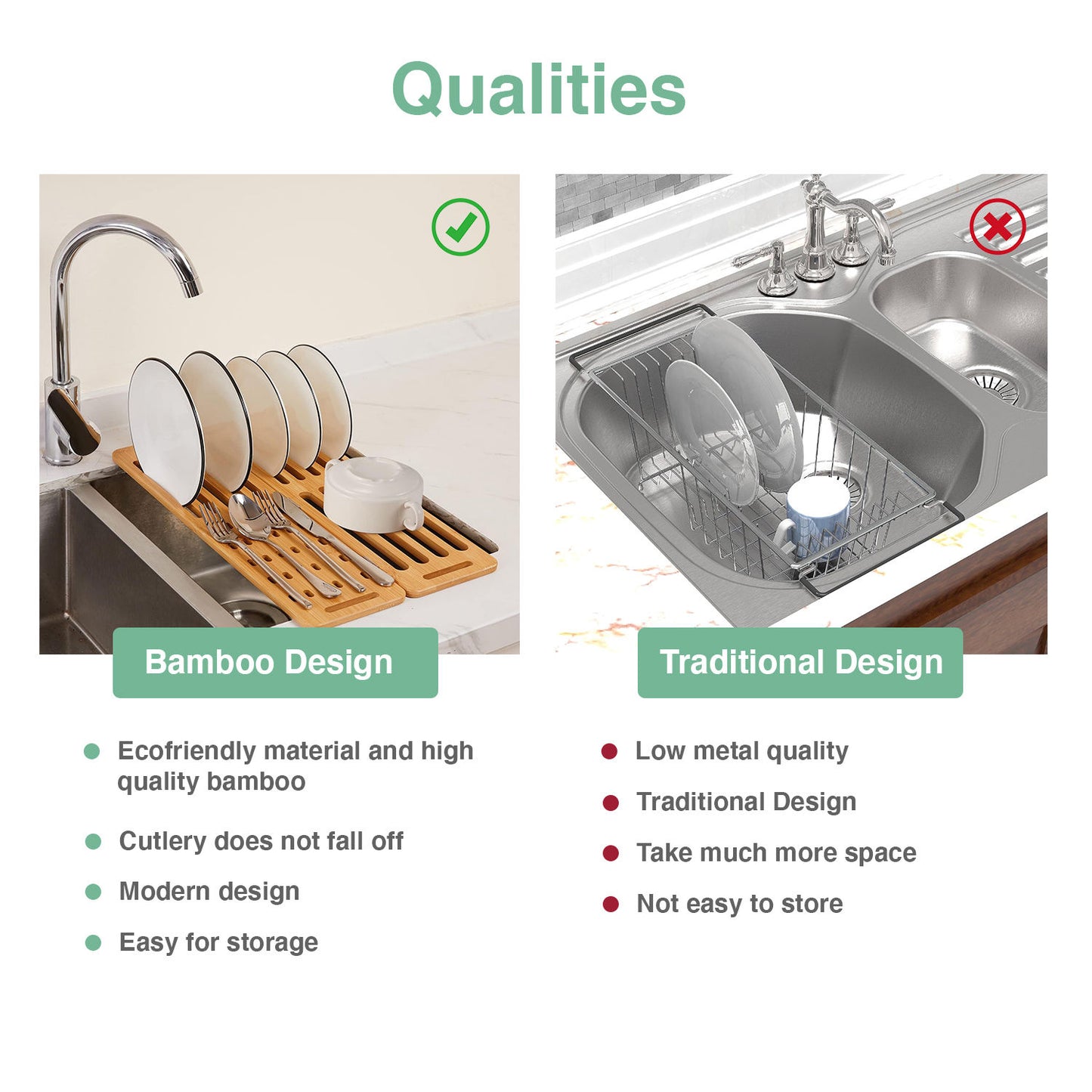 Qualities

Bamboo Design

- Ecofriendly material and high quality bamboo
- Cutlery does not fall off
- Modern design
- Easy for storage

Traditional Design

- Low metal quality
- Traditional Design
- Take much more space
- Not easy to store